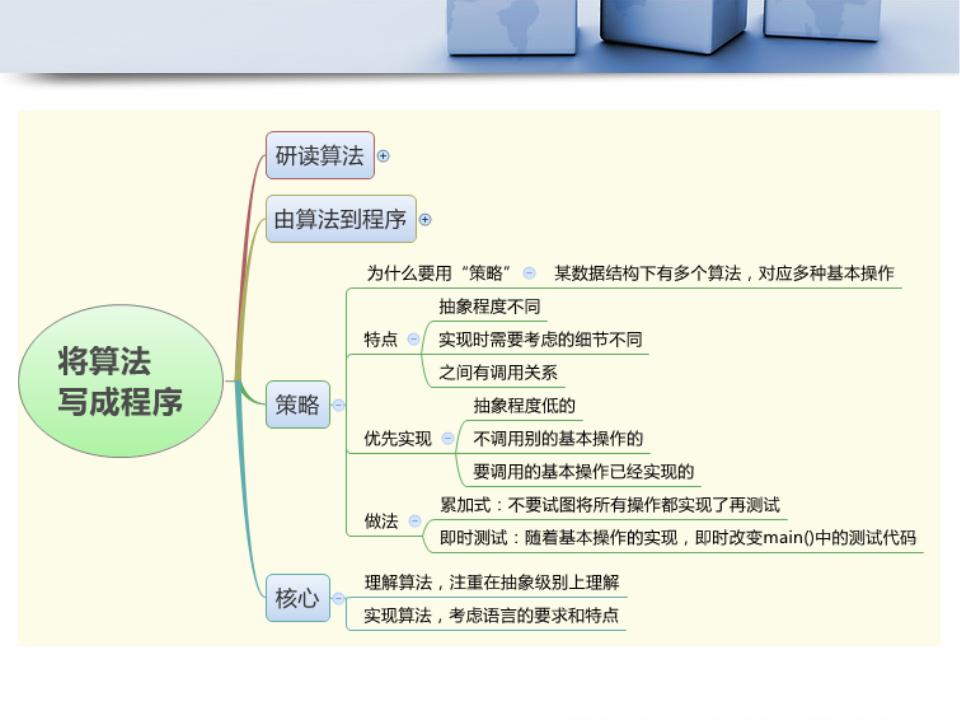 将算法写成程序

研读算法

由算法到程序

策略

为什么要用“策略” 某数据结构下有多个算法，对应多种基本操作

特点
抽象程度不同
实现时需要考虑的细节不同
之间有调用关系

优先实现
抽象程度低的
不调用别的基本操作的
要调用的基本操作已经实现的

做法
累加式：不要试图将所有操作都实现了再测试
即时测试：随着基本操作的实现，即时改变main()中的测试代码

核心
理解算法，注重在抽象级别上理解
实现算法，考虑语言的要求和特点